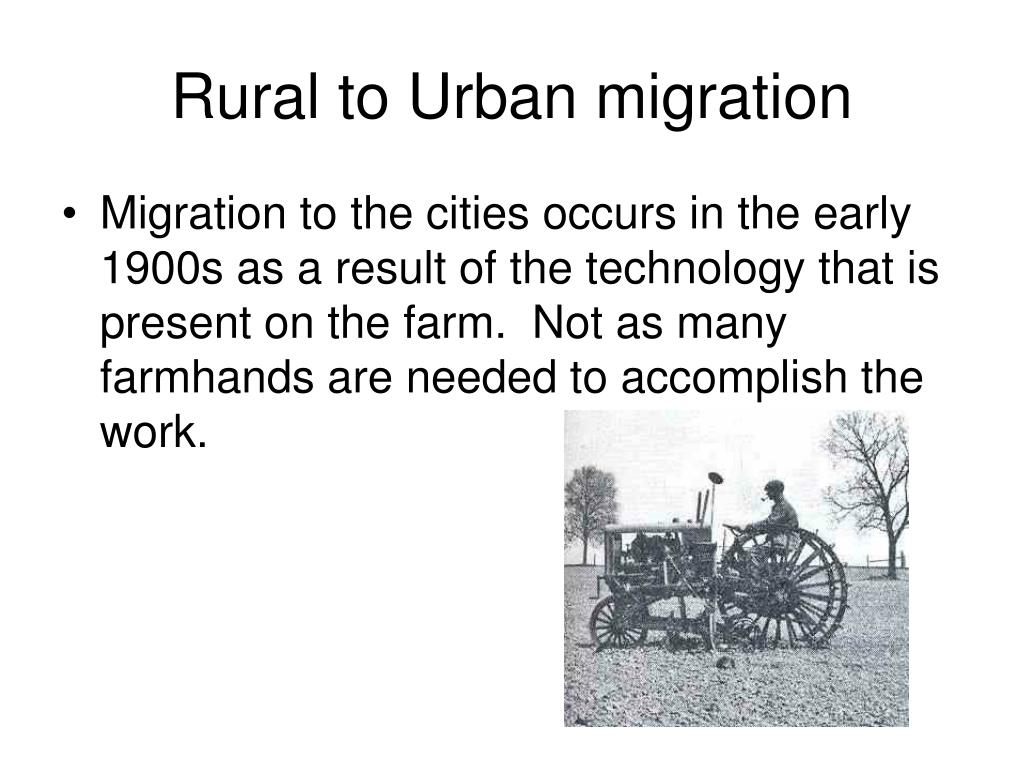 Rural to Urban migration

• Migration to the cities occurs in the early 1900s as a result of the technology that is present on the farm. Not as many farmhands are needed to accomplish the work.